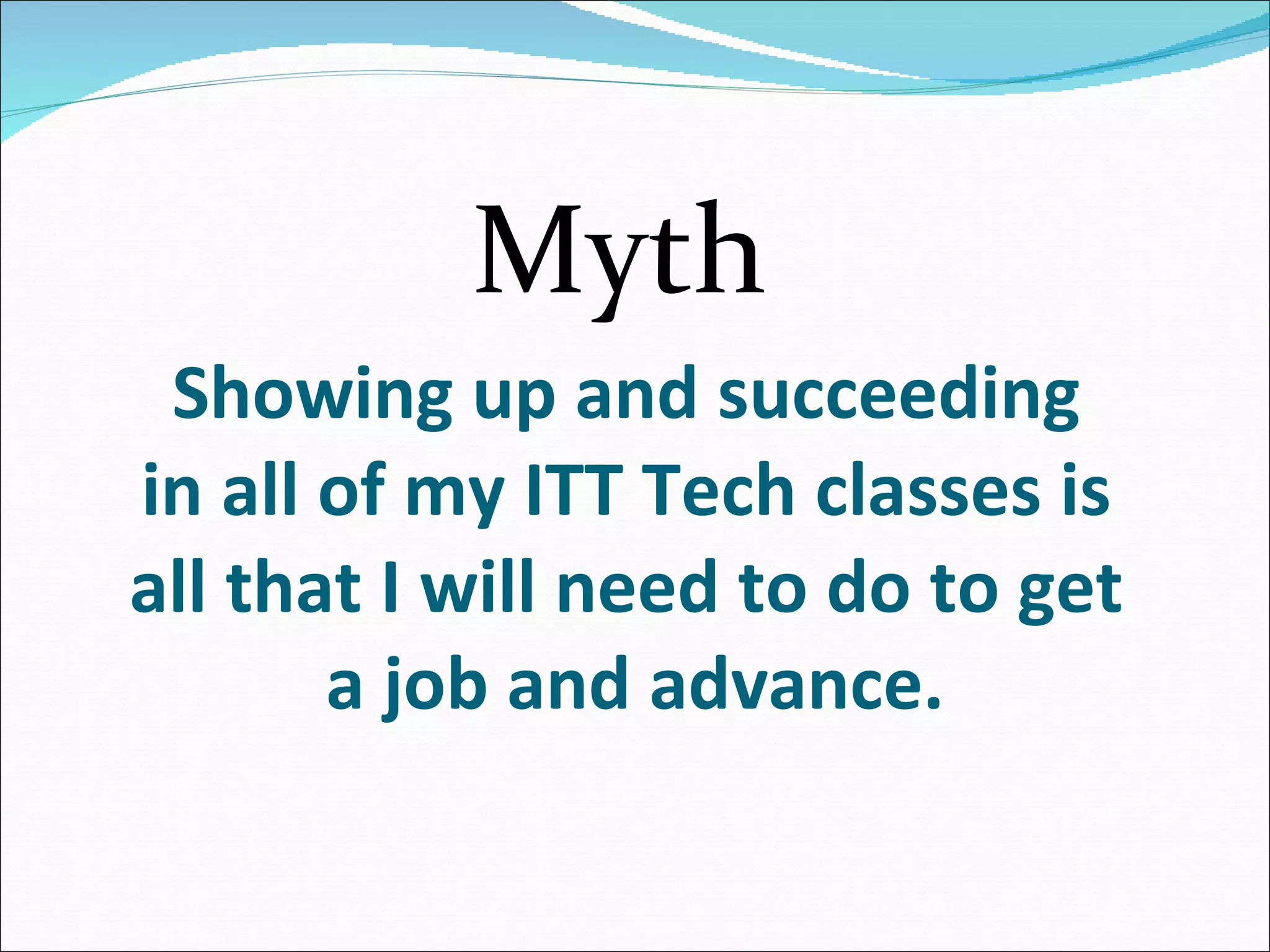 Myth

Showing up and succeeding in all of my ITT Tech classes is all that I will need to do to get a job and advance.